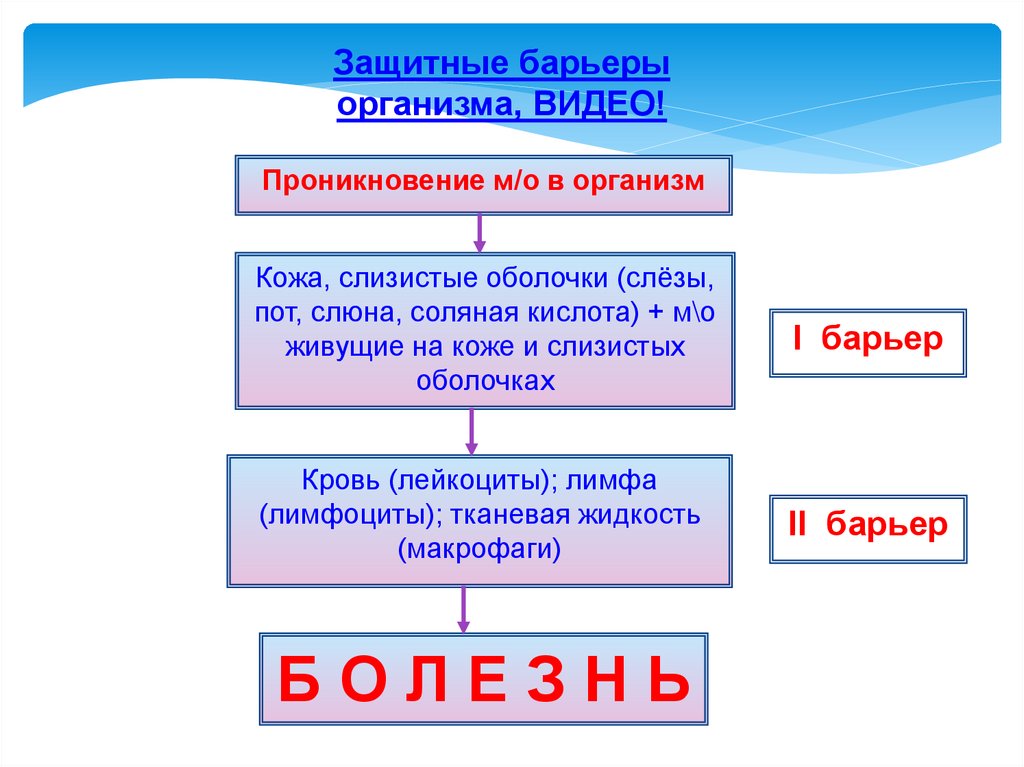 Защитные барьеры организма, ВИДЕО!

Проникновение м/о в организм

Кожа, слизистые оболочки (слёзы, пот, слюна, соляная кислота) + м\о живущие на коже и слизистых оболочках

I барьер

Кровь (лейкоциты); лимфа (лимфоциты); тканевая жидкость (макрофаги)

II барьер

Б О Л Е З Н Ь